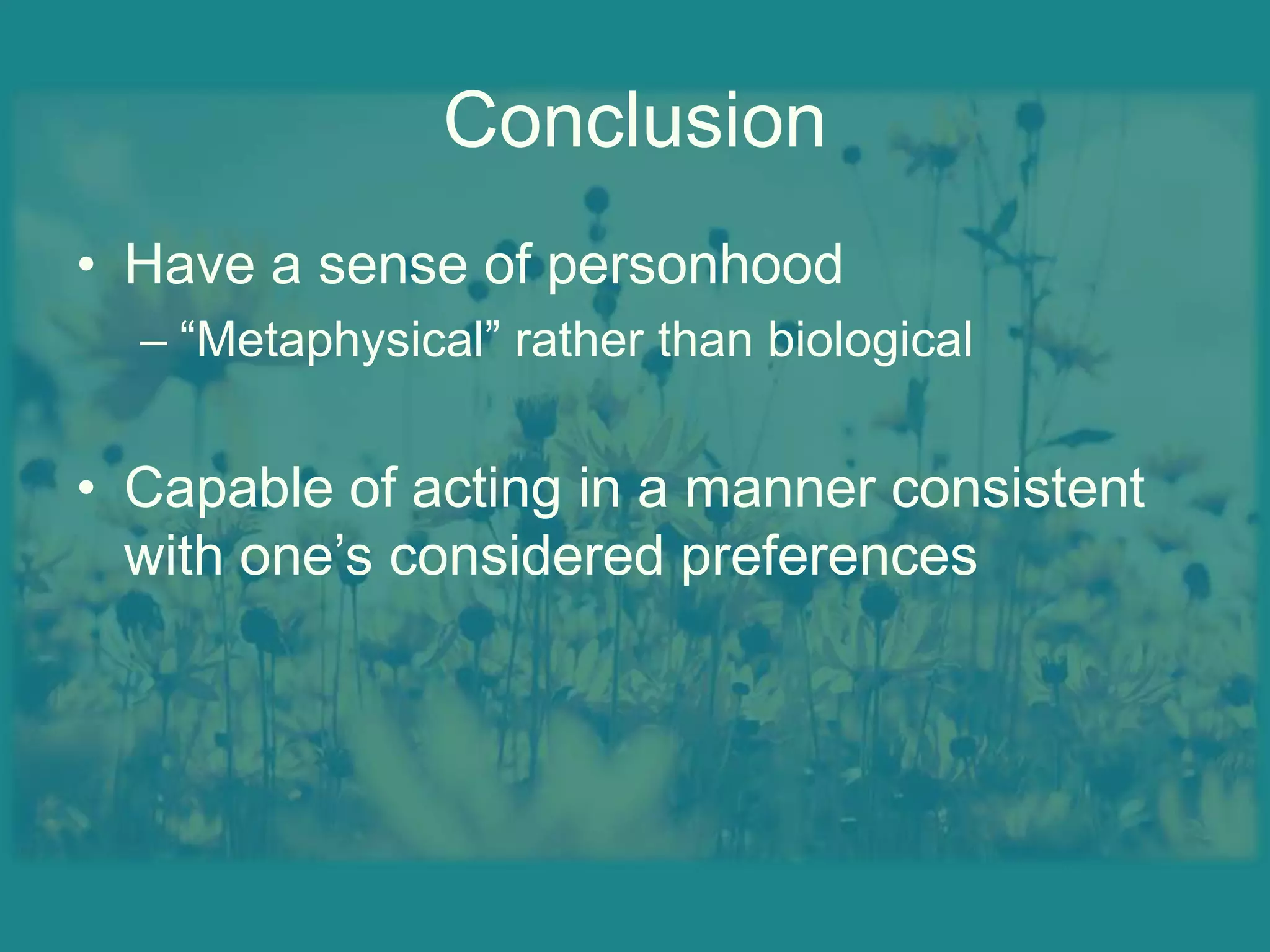 Conclusion

• Have a sense of personhood
– “Metaphysical” rather than biological

• Capable of acting in a manner consistent with one’s considered preferences